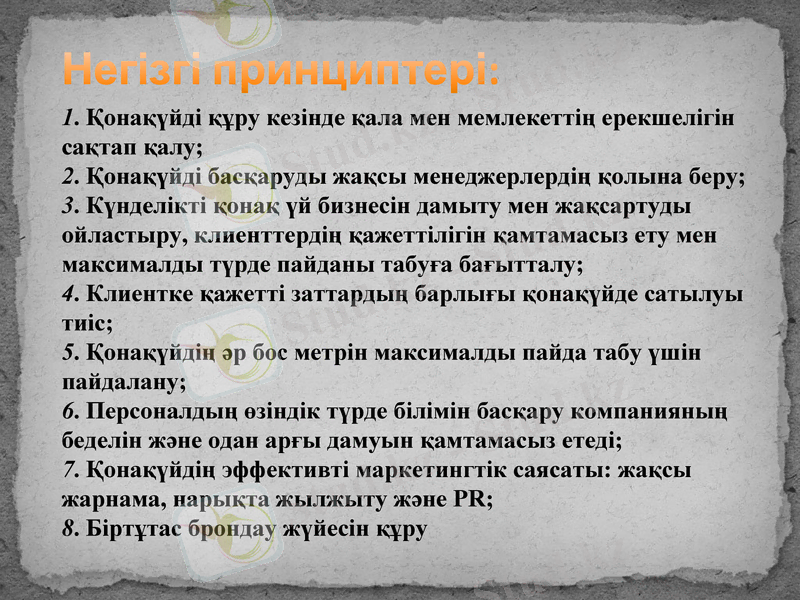 Негізгі принциптері:

1. Қонақүйді құру кезінде қала мен мемлекеттің ерекшелігін сақтап қалу;
2. Қонақүйді басқаруды жақсы менеджерлердің қолына беру;
3. Күнделікті қонақ үй бизнесін дамыту мен жақсартуды ойластыру, клиенттердің қажеттілігін қамтамасыз ету мен максималды түрде пайданы табуға бағытталу;
4. Клиентке қажетті заттардың барлығы қонақүйде сатылуы тиіс;
5. Қонақүйдің әр бос метрін максималды пайда табу үшін пайдалану;
6. Персоналдың өзіндік түрде білімін басқару компанияның беделін және одан арғы дамуын қамтамасыз етеді;
7. Қонақүйдің эффективті маркетингтік саясаты: жақсы жарнама, нарықта жылжыту және PR;
8. Біртұтас брондау жүйесін құру